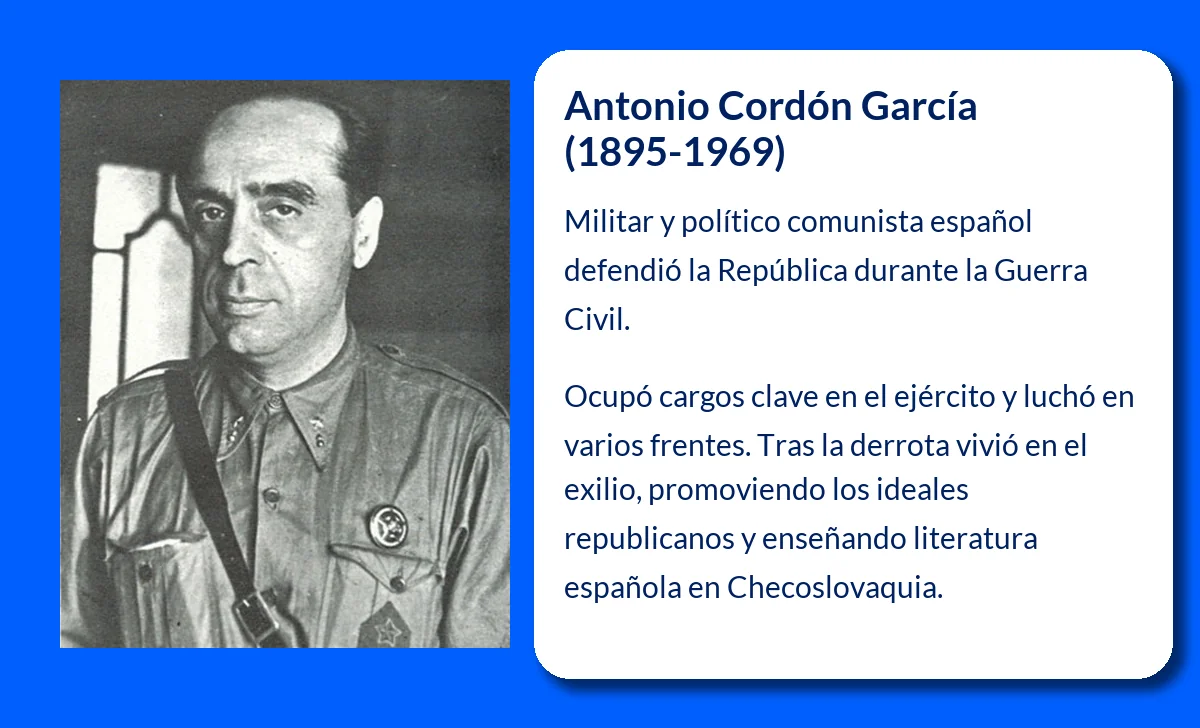 Antonio Cordón García (1895-1969)

Militar y político comunista español defendió la República durante la Guerra Civil.

Ocupó cargos clave en el ejército y luchó en varios frentes. Tras la derrota vivió en el exilio, promoviendo los ideales republicanos y enseñando literatura española en Checoslovaquia.